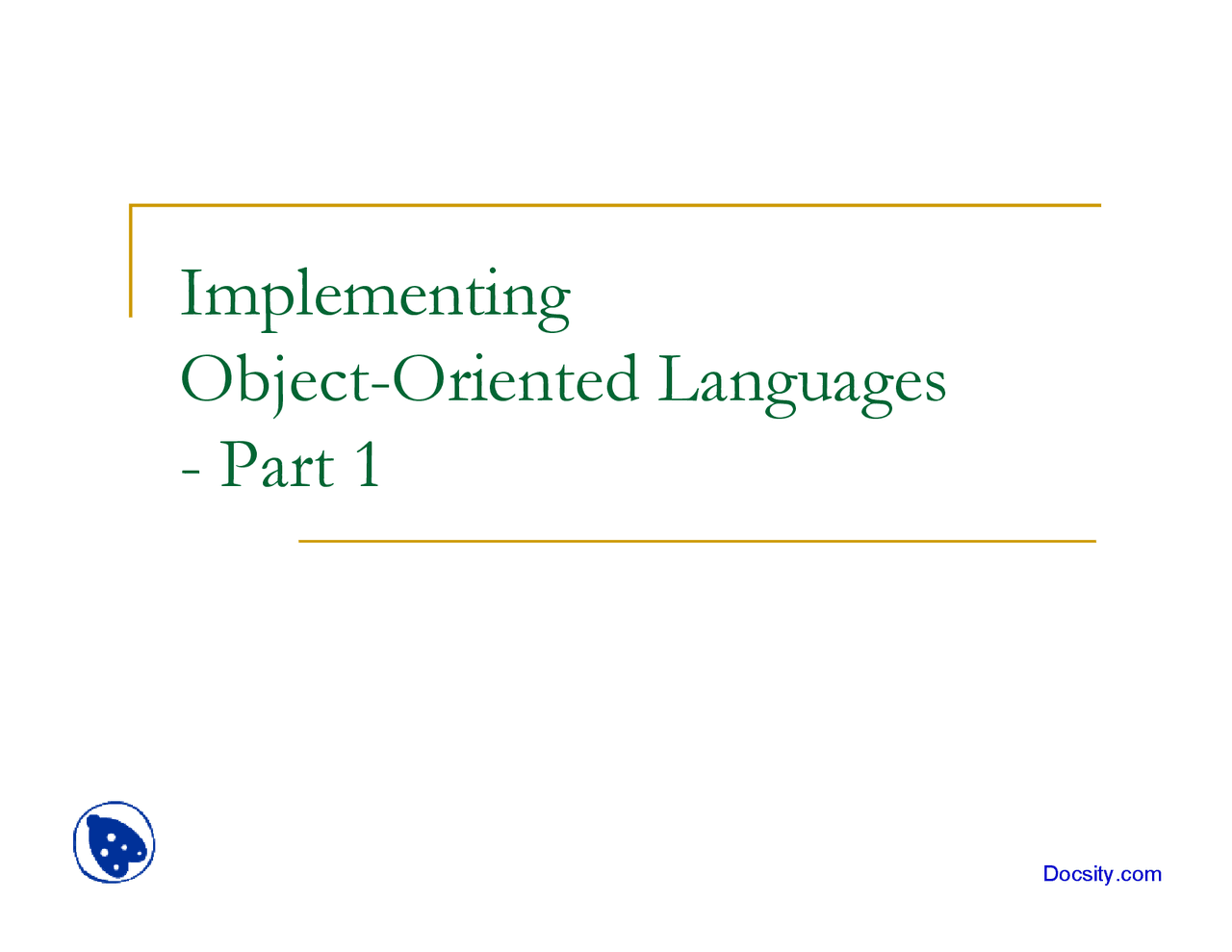 Implementing
Object-Oriented Languages
- Part 1

Docsity.com